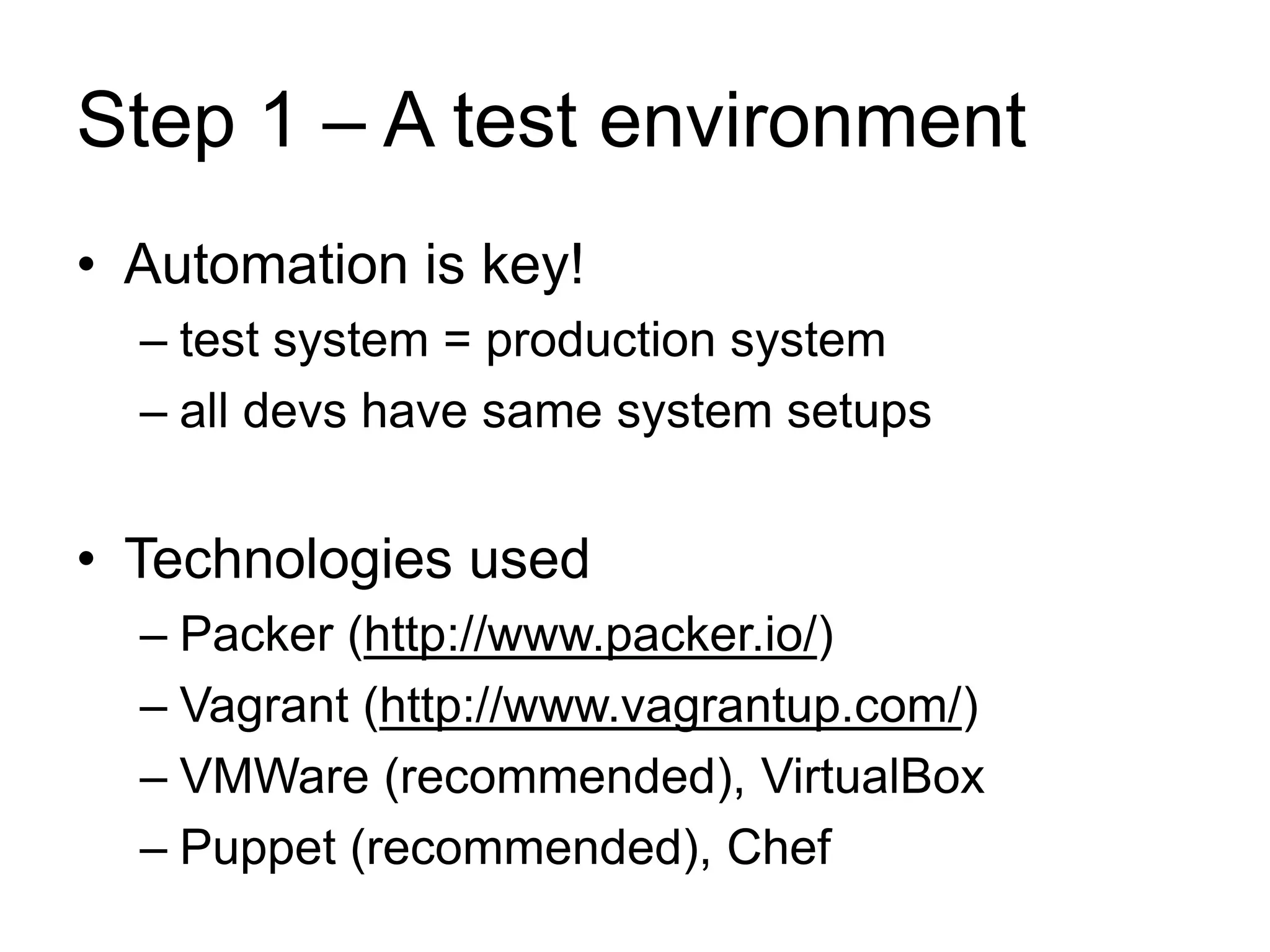 Step 1 – A test environment

• Automation is key!
 – test system = production system
 – all devs have same system setups

• Technologies used
 – Packer (http://www.packer.io/)
 – Vagrant (http://www.vagrantup.com/)
 – VMWare (recommended), VirtualBox
 – Puppet (recommended), Chef